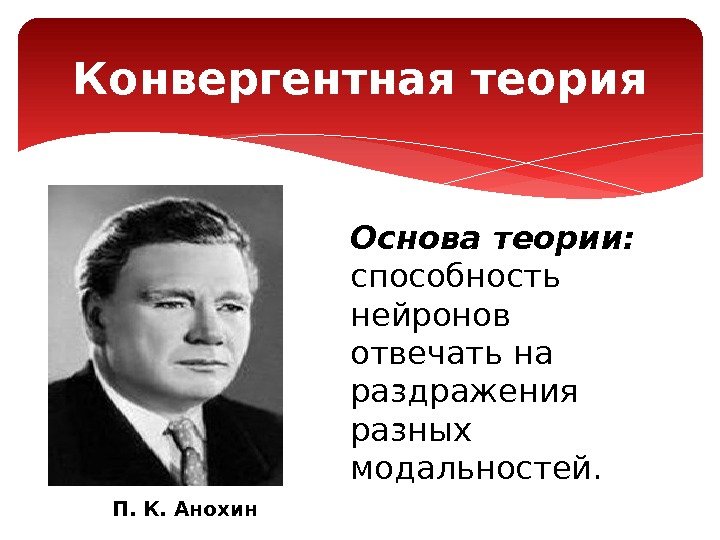 Конвергентная теория

Основа теории: способность нейронов отвечать на раздражения разных модальностей.

П. К. Анохин